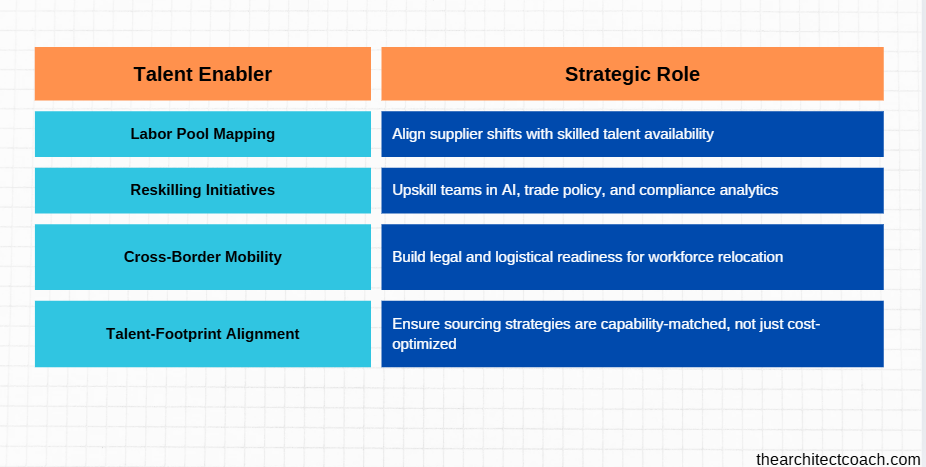 | Talent Enabler | Strategic Role |
|---|---|
| Labor Pool Mapping | Align supplier shifts with skilled talent availability |
| Reskilling Initiatives | Upskill teams in AI, trade policy, and compliance analytics |
| Cross-Border Mobility | Build legal and logistical readiness for workforce relocation |
| Talent-Footprint Alignment | Ensure sourcing strategies are capability-matched, not just cost-optimized |

thearchitectcoach.com